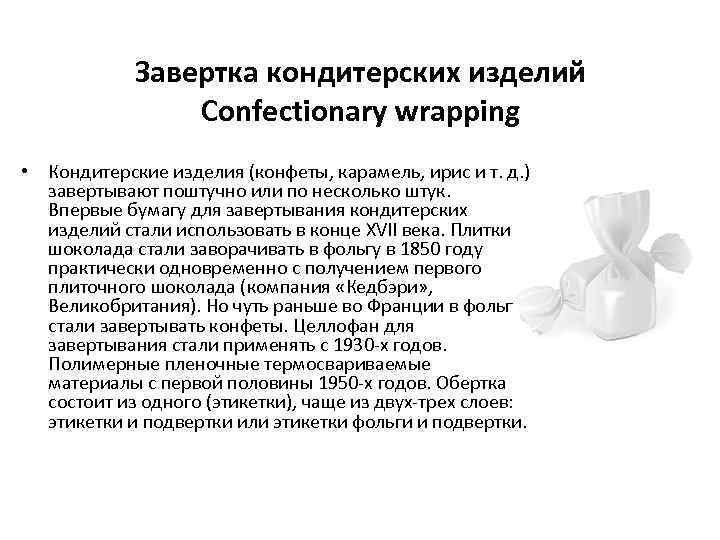 Завертка кондитерских изделий
Confectionary wrapping

• Кондитерские изделия (конфеты, карамель, ирис и т. д.) завертывают поштучно или по несколько штук. Впервые бумагу для завертывания кондитерских изделий стали использовать в конце XVII века. Плитки шоколада стали заворачивать в фольгу в 1850 году практически одновременно с получением первого плиточного шоколада (компания «Кедбэри», Великобритания). Но чуть раньше во Франции в фольг стали завертывать конфеты. Целлофан для завертывания стали применять с 1930-х годов. Полимерные пленочные термосвариваемые материалы с первой половины 1950-х годов. Обертка состоит из одного (этикетки), чаще из двух-трех слоев: этикетки и подвертки или этикетки фольги и подвертки.